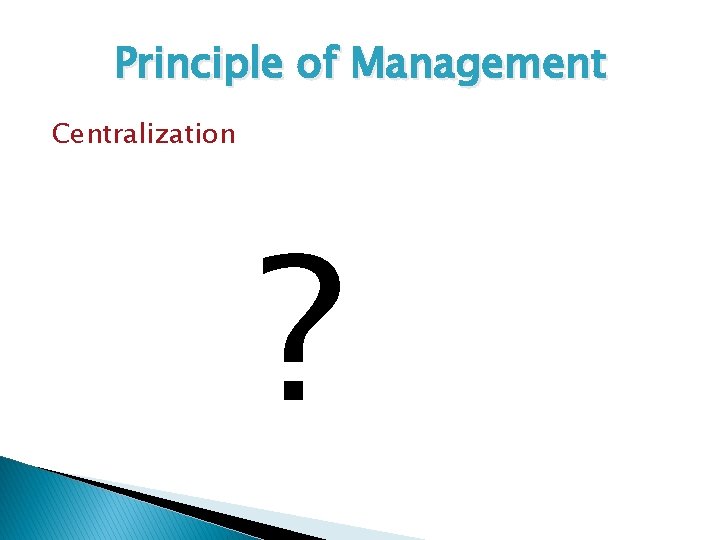 Principle of Management

Centralization

?